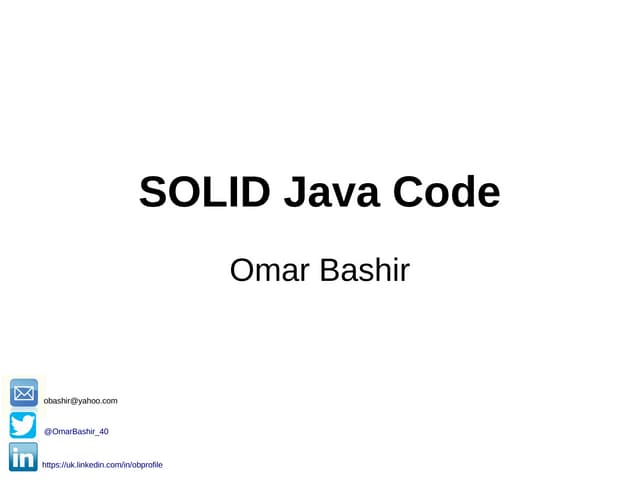 SOLID Java Code

Omar Bashir

obashir@yahoo.com

@OmarBashir_40

in

https://uk.linkedin.com/in/obprofile